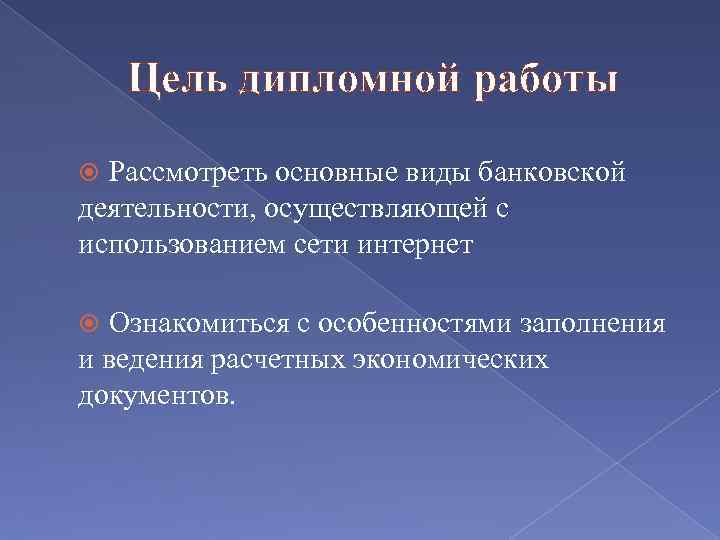 Цель дипломной работы

Рассмотреть основные виды банковской деятельности, осуществляющей с использованием сети интернет

Ознакомиться с особенностями заполнения и ведения расчетных экономических документов.